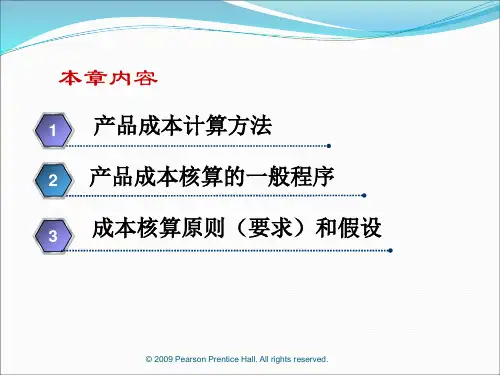 本章内容

1 产品成本计算方法

2 产品成本核算的一般程序

3 成本核算原则（要求）和假设

© 2009 Pearson Prentice Hall. All rights reserved.